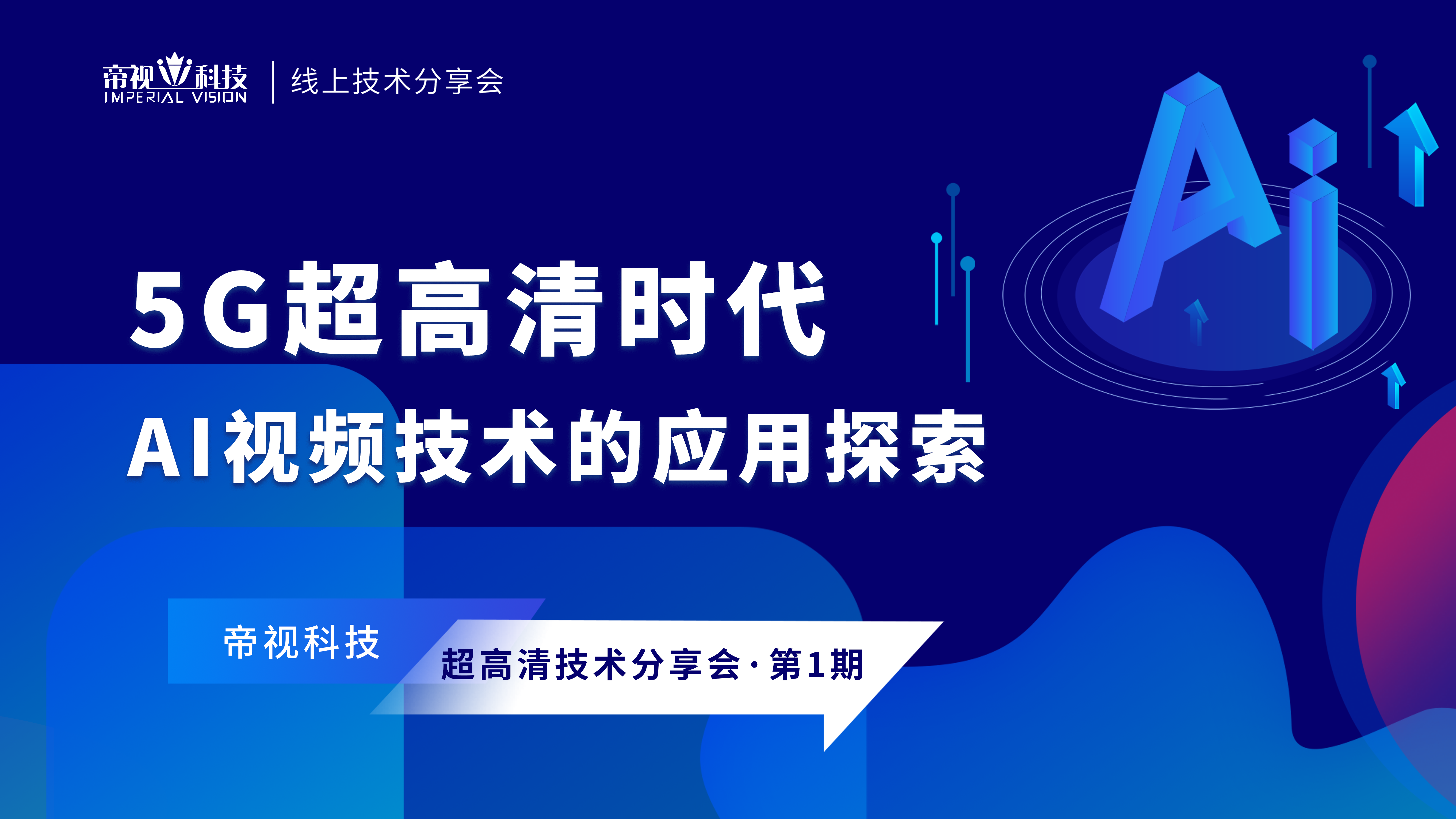 帝视科技
IMPERIAL VISION
线上技术分享会

Ai

5G超高清时代
AI视频技术的应用探索

帝视科技
超高清技术分享会·第1期